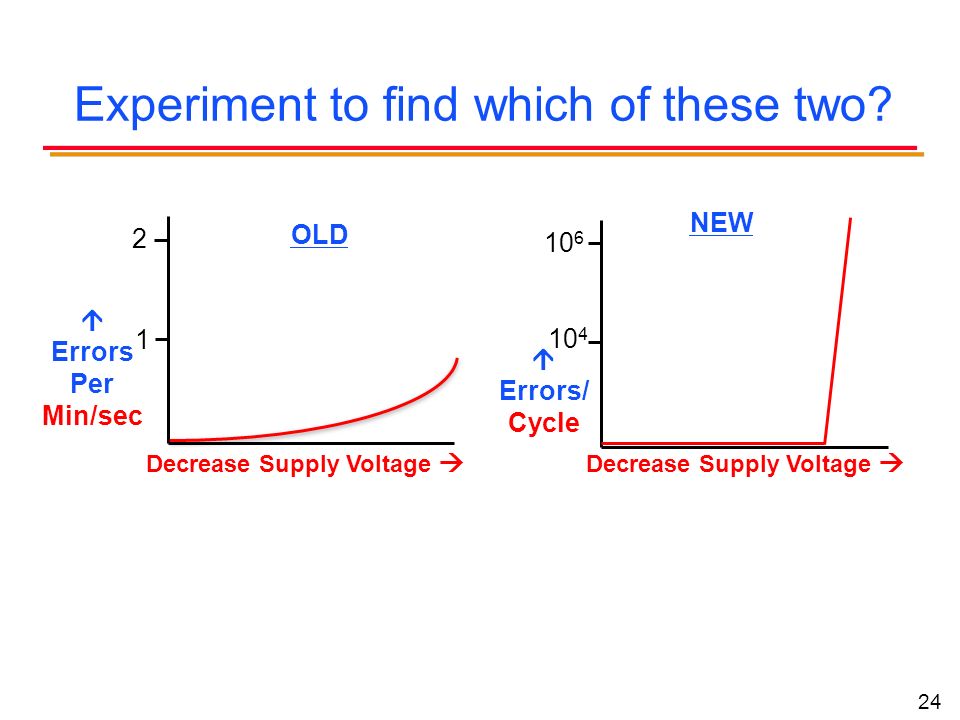 Experiment to find which of these two?

OLD

2

1

↑ Errors Per Min/sec

Decrease Supply Voltage →

NEW

$10^6$

$10^4$

↑ Errors/ Cycle

Decrease Supply Voltage →

24